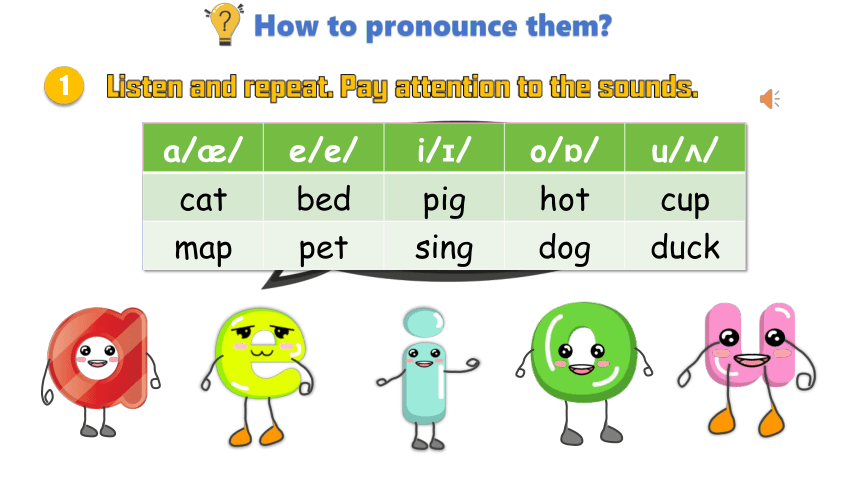 How to pronounce them?

1 Listen and repeat. Pay attention to the sounds.

| a/æ/ | e/e/ | i/ɪ/ | o/ɒ/ | u/ʌ/ |
|---|---|---|---|---|
| cat | bed | pig | hot | cup |
| map | pet | sing | dog | duck |